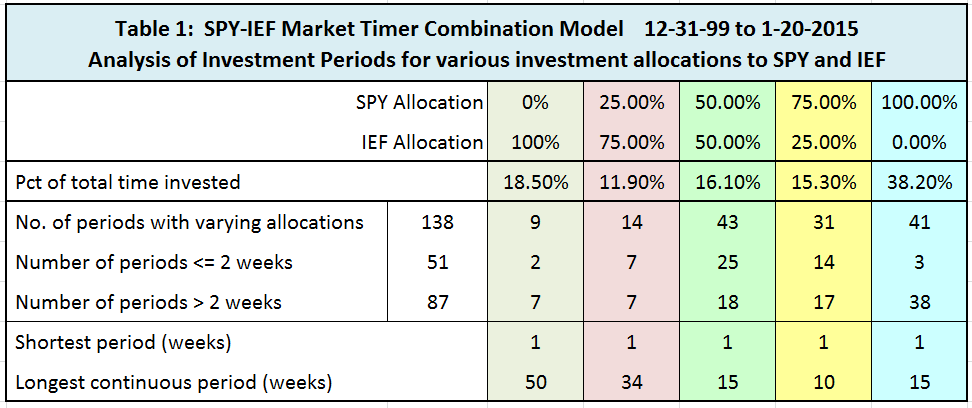 Table 1: SPY-IEF Market Timer Combination Model 12-31-99 to 1-20-2015
Analysis of Investment Periods for various investment allocations to SPY and IEF

| | | | | | | |
|---|---|---|---|---|---|---|
| SPY Allocation | | 0% | 25.00% | 50.00% | 75.00% | 100.00% |
| IEF Allocation | | 100% | 75.00% | 50.00% | 25.00% | 0.00% |
| Pct of total time invested | | 18.50% | 11.90% | 16.10% | 15.30% | 38.20% |
| No. of periods with varying allocations | 138 | 9 | 14 | 43 | 31 | 41 |
| Number of periods <= 2 weeks | 51 | 2 | 7 | 25 | 14 | 3 |
| Number of periods > 2 weeks | 87 | 7 | 7 | 18 | 17 | 38 |
| Shortest period (weeks) | | 1 | 1 | 1 | 1 | 1 |
| Longest continuous period (weeks) | | 50 | 34 | 15 | 10 | 15 |